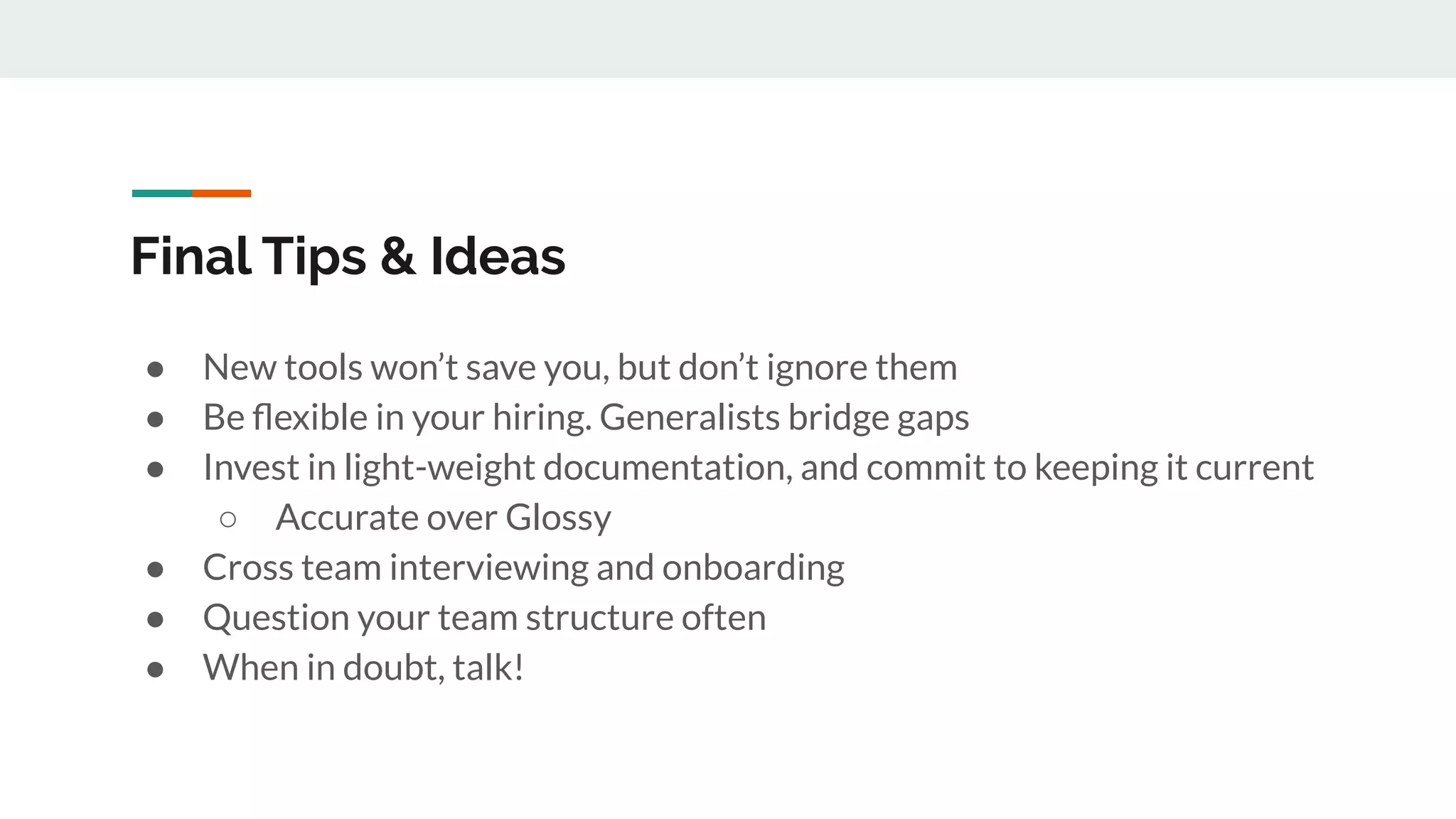 Final Tips & Ideas

● New tools won’t save you, but don’t ignore them
● Be flexible in your hiring. Generalists bridge gaps
● Invest in light-weight documentation, and commit to keeping it current
○ Accurate over Glossy
● Cross team interviewing and onboarding
● Question your team structure often
● When in doubt, talk!